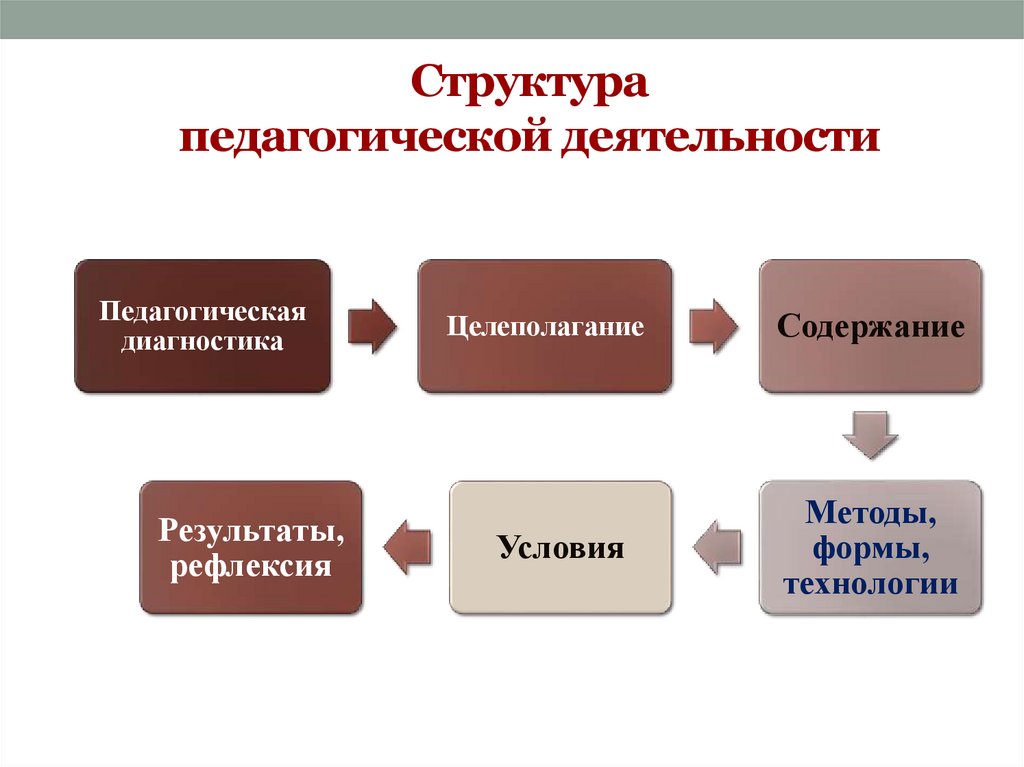 Структура педагогической деятельности

Педагогическая диагностика

Целеполагание

Содержание

Методы, формы, технологии

Условия

Результаты, рефлексия